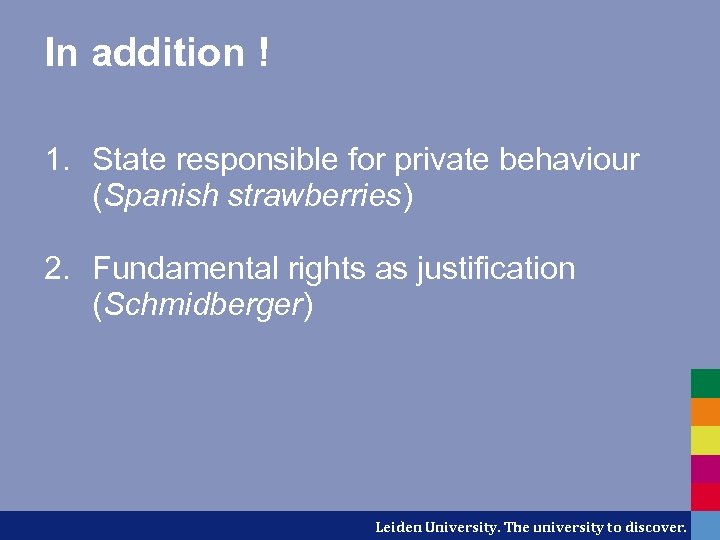 In addition !

1. State responsible for private behaviour (Spanish strawberries)

2. Fundamental rights as justification (Schmidberger)

Leiden University. The university to discover.